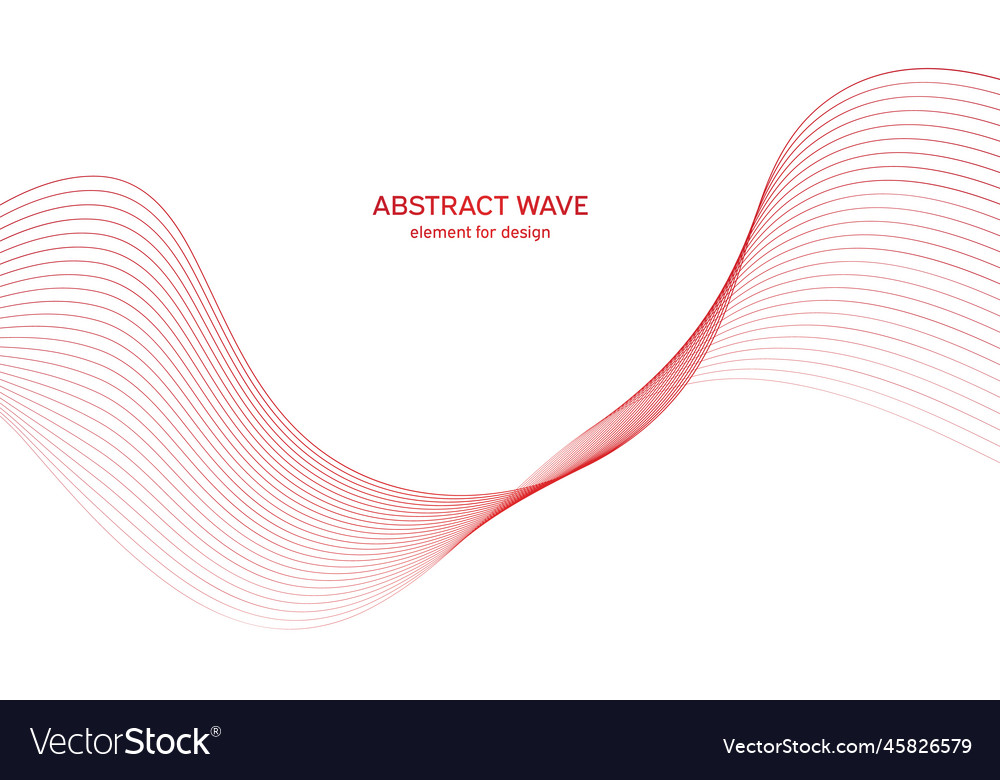 ABSTRACT WAVE
element for design

VectorStock®

VectorStock.com/45826579